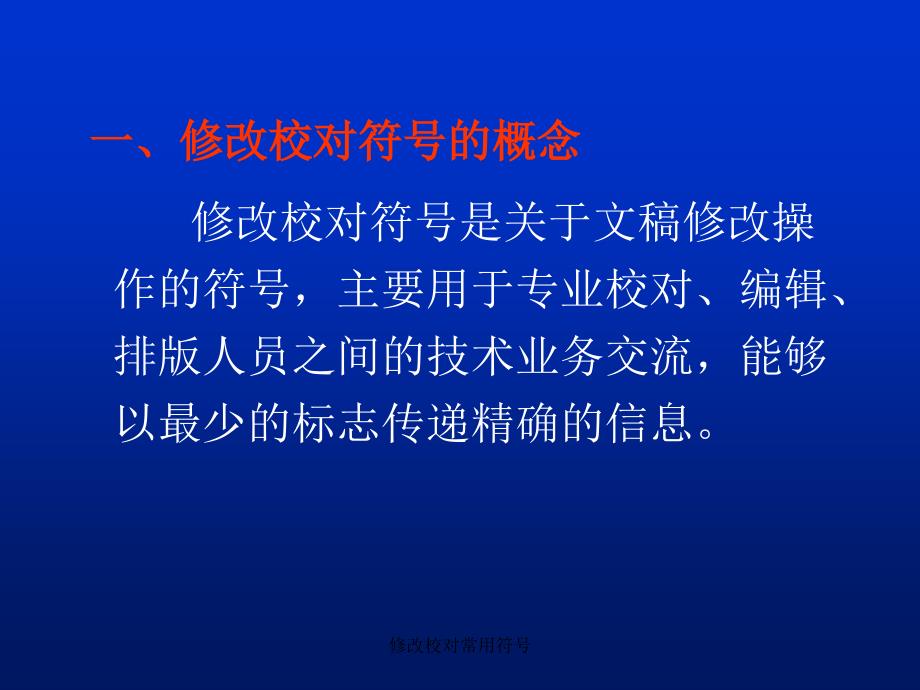 一、修改校对符号的概念

修改校对符号是关于文稿修改操作的符号，主要用于专业校对、编辑、排版人员之间的技术业务交流，能够以最少的标志传递精确的信息。

修改校对常用符号